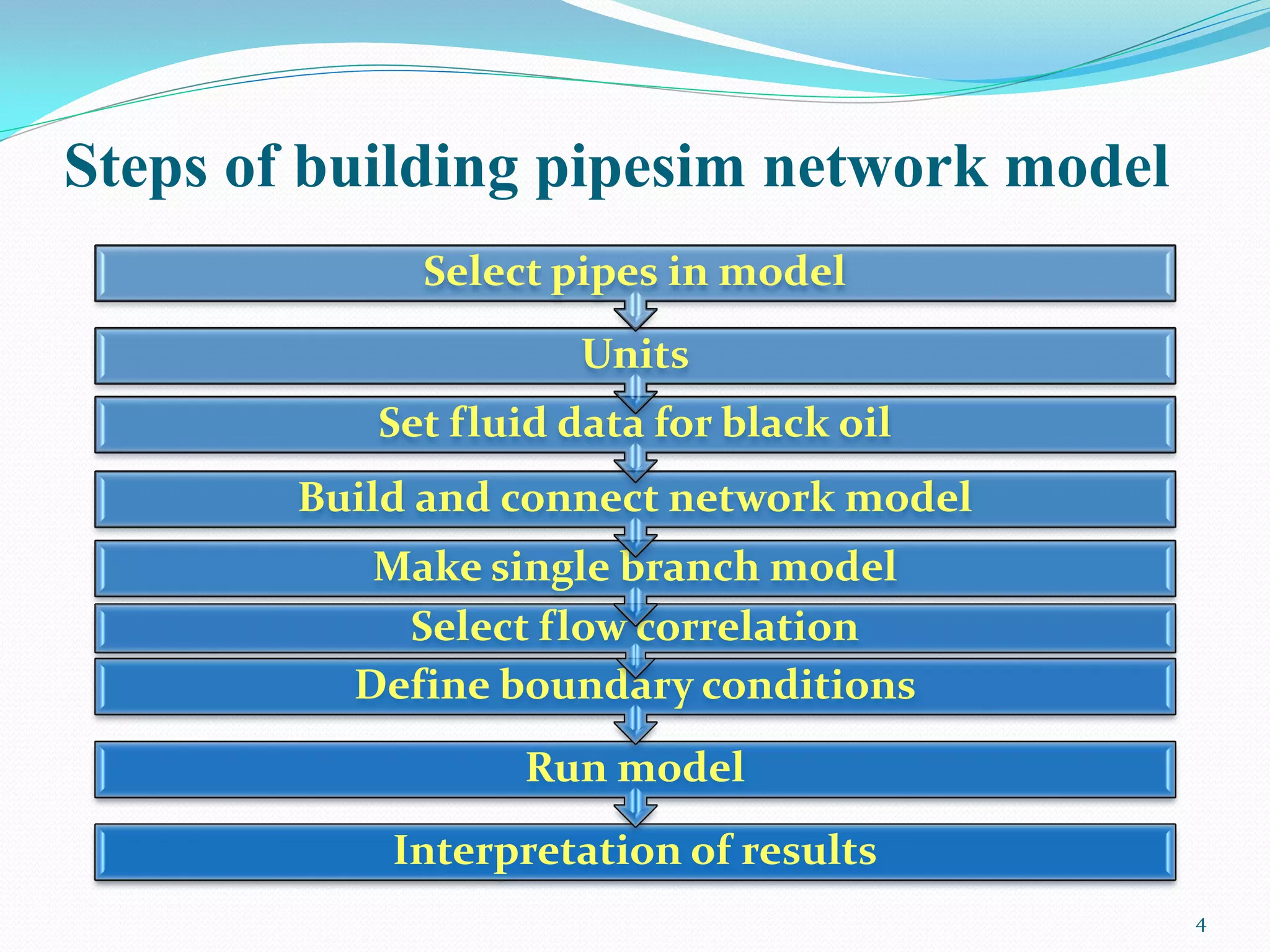 Steps of building pipesim network model

Select pipes in model

Units

Set fluid data for black oil

Build and connect network model

Make single branch model

Select flow correlation

Define boundary conditions

Run model

Interpretation of results

4